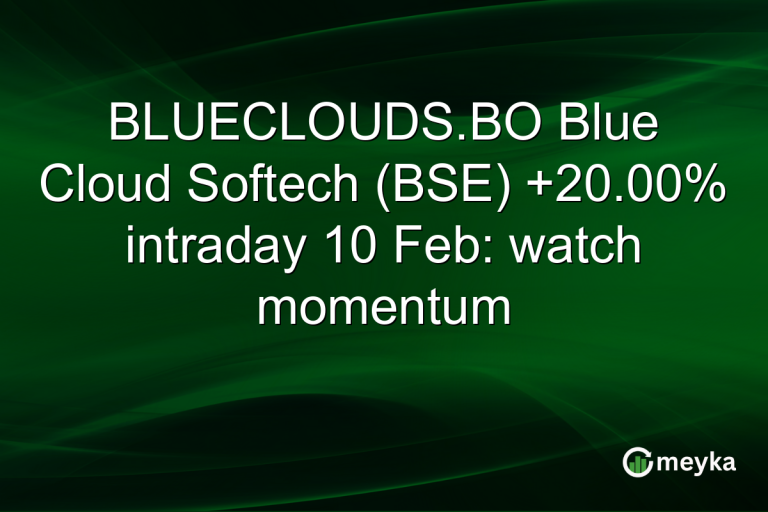 BLUECLOUDS.BO Blue Cloud Softech (BSE) +20.00% intraday 10 Feb: watch momentum

meyka